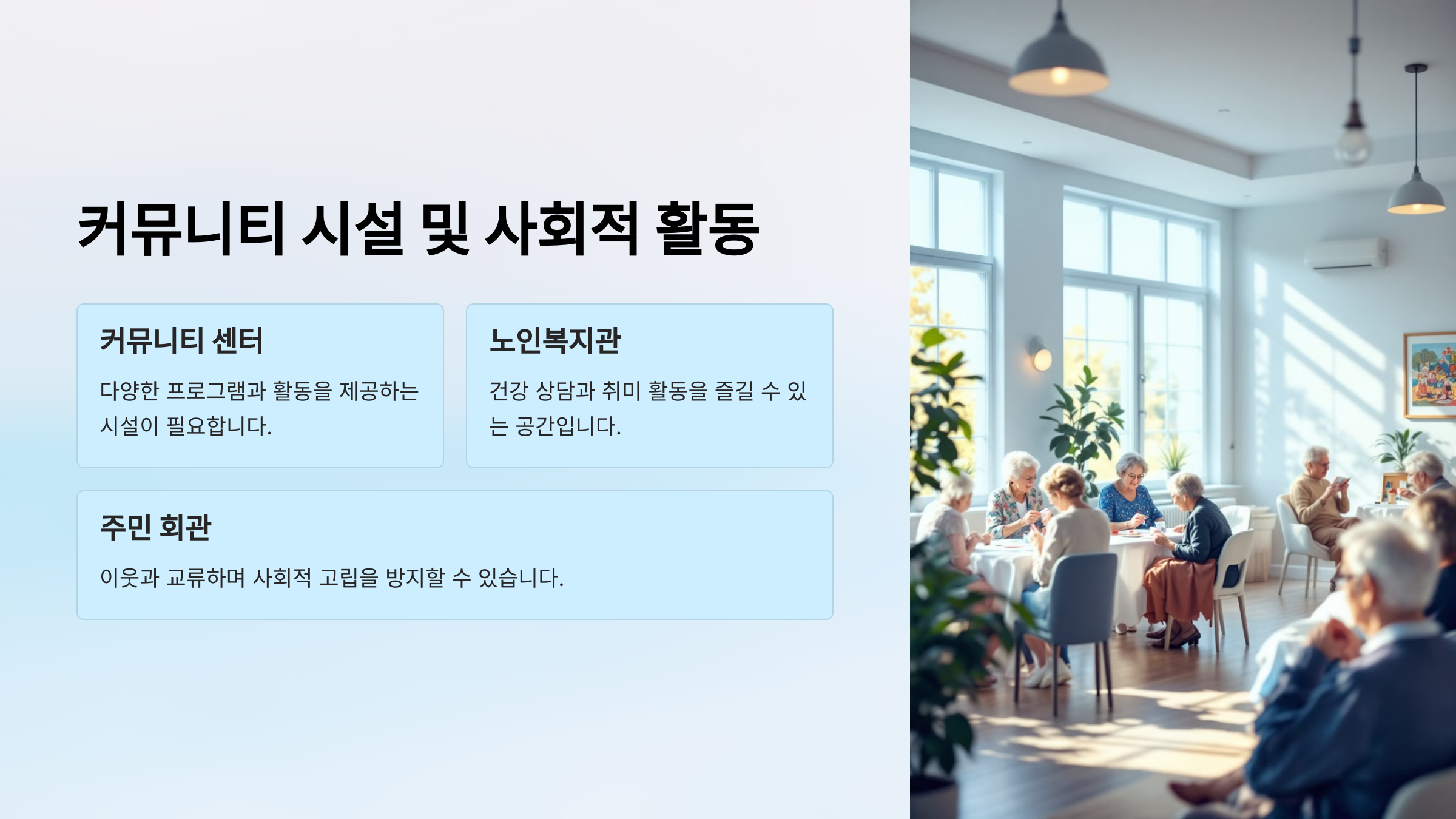 커뮤니티 시설 및 사회적 활동

커뮤니티 센터

다양한 프로그램과 활동을 제공하는 시설이 필요합니다.

노인복지관

건강 상담과 취미 활동을 즐길 수 있는 공간입니다.

주민 회관

이웃과 교류하며 사회적 고립을 방지할 수 있습니다.